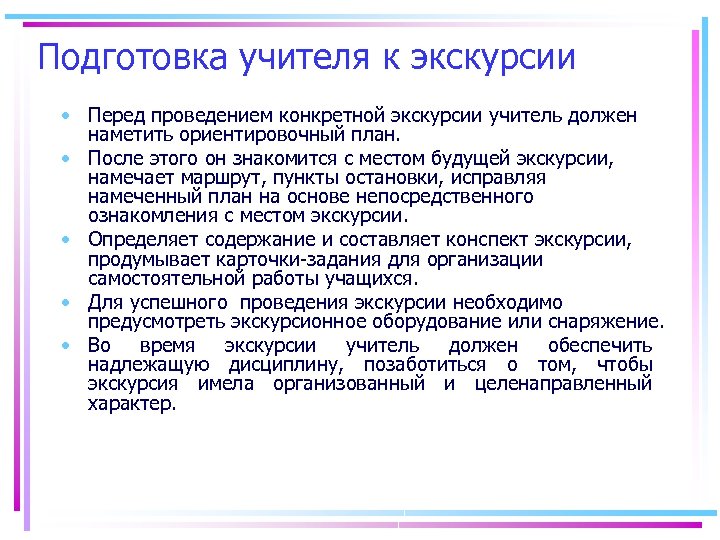 Подготовка учителя к экскурсии

• Перед проведением конкретной экскурсии учитель должен наметить ориентировочный план.

• После этого он знакомится с местом будущей экскурсии, намечает маршрут, пункты остановки, исправляя намеченный план на основе непосредственного ознакомления с местом экскурсии.

• Определяет содержание и составляет конспект экскурсии, продумывает карточки-задания для организации самостоятельной работы учащихся.

• Для успешного проведения экскурсии необходимо предусмотреть экскурсионное оборудование или снаряжение.

• Во время экскурсии учитель должен обеспечить надлежащую дисциплину, позаботиться о том, чтобы экскурсия имела организованный и целенаправленный характер.